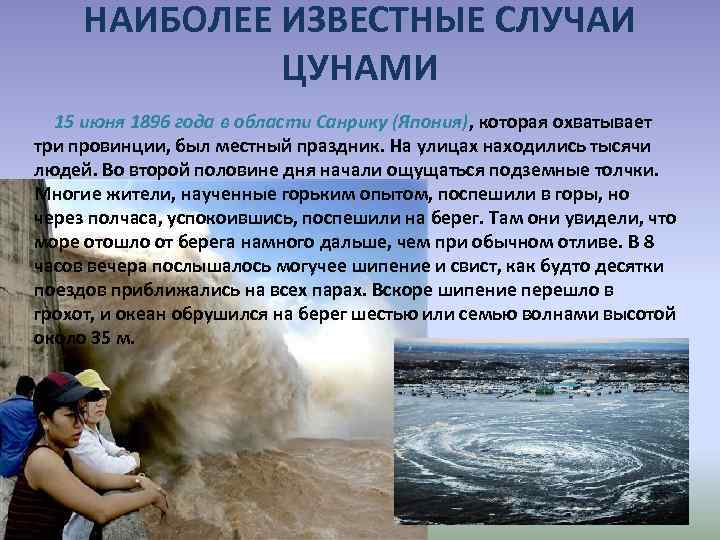 НАИБОЛЕЕ ИЗВЕСТНЫЕ СЛУЧАИ ЦУНАМИ

15 июня 1896 года в области Санрику (Япония), которая охватывает три провинции, был местный праздник. На улицах находились тысячи людей. Во второй половине дня начали ощущаться подземные толчки. Многие жители, наученные горьким опытом, поспешили в горы, но через полчаса, успокоившись, поспешили на берег. Там они увидели, что море отошло от берега намного дальше, чем при обычном отливе. В 8 часов вечера послышалось могучее шипение и свист, как будто десятки поездов приближались на всех парах. Вскоре шипение перешло в грохот, и океан обрушился на берег шестью или семью волнами высотой около 35 м.